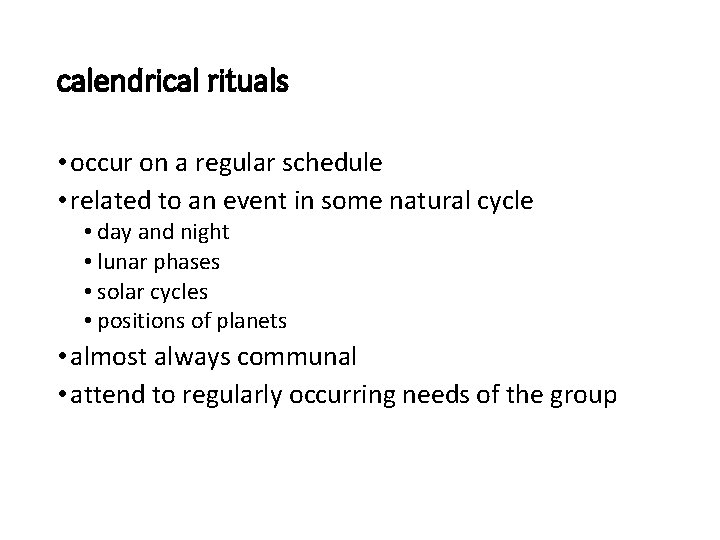 calendrical rituals

• occur on a regular schedule
• related to an event in some natural cycle
  • day and night
  • lunar phases
  • solar cycles
  • positions of planets
• almost always communal
• attend to regularly occurring needs of the group